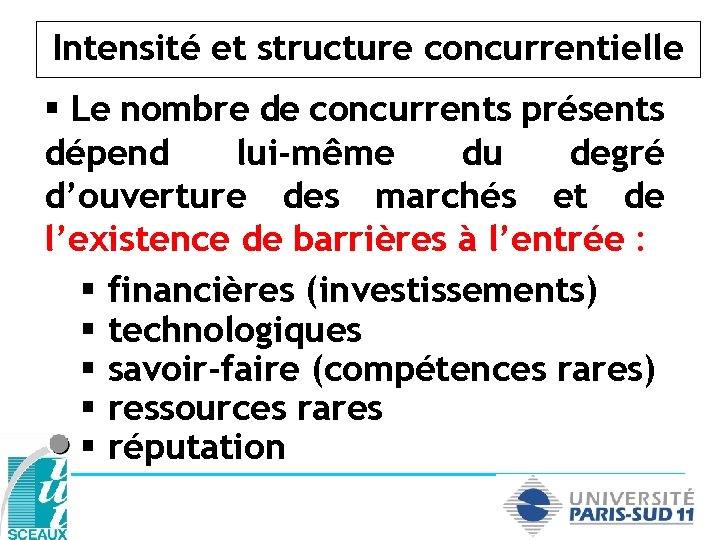 Intensité et structure concurrentielle

▪ Le nombre de concurrents présents dépend lui-même du degré d'ouverture des marchés et de l'existence de barrières à l'entrée :

▪ financières (investissements)
▪ technologiques
▪ savoir-faire (compétences rares)
▪ ressources rares
▪ réputation

iut SCEAUX

UNIVERSITÉ PARIS-SUD 11